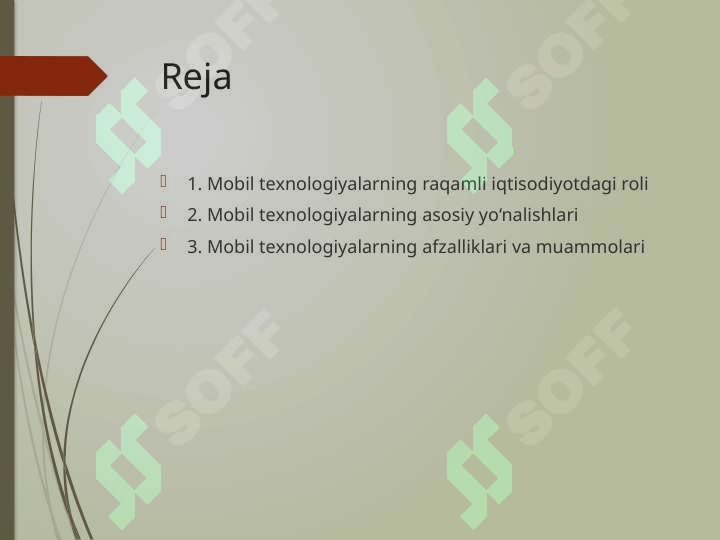 Reja

1. Mobil texnologiyalarning raqamli iqtisodiyotdagi roli

2. Mobil texnologiyalarning asosiy yo‘nalishlari

3. Mobil texnologiyalarning afzalliklari va muammolari

SOFF SOFF SOFF SOFF